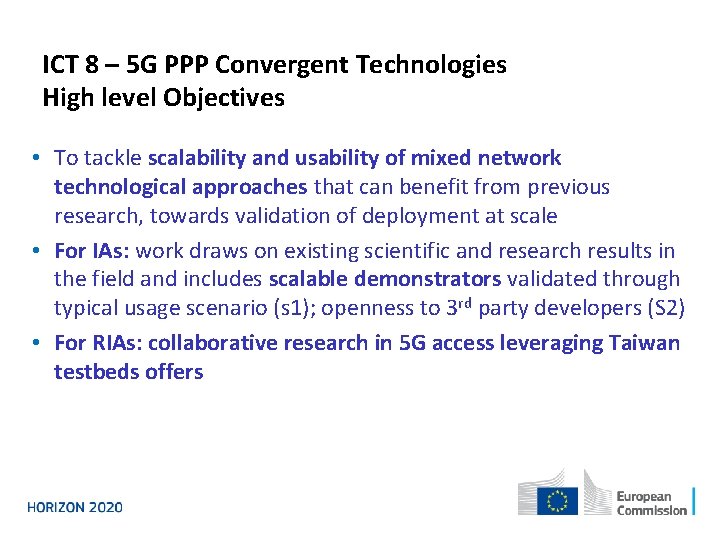 ICT 8 – 5G PPP Convergent Technologies
High level Objectives

• To tackle scalability and usability of mixed network technological approaches that can benefit from previous research, towards validation of deployment at scale
• For IAs: work draws on existing scientific and research results in the field and includes scalable demonstrators validated through typical usage scenario (s1); openness to 3$^{rd}$ party developers (S2)
• For RIAs: collaborative research in 5G access leveraging Taiwan testbeds offers

HORIZON 2020

European Commission